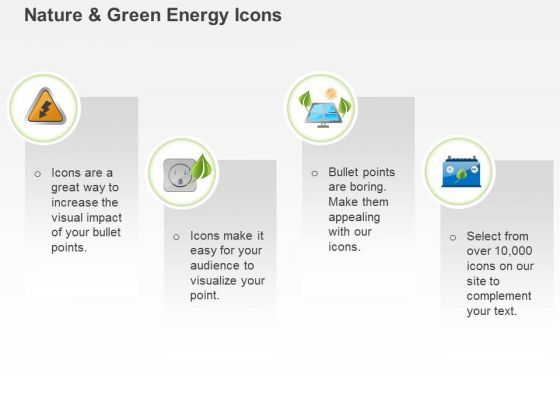 Nature & Green Energy Icons

o Icons are a great way to increase the visual impact of your bullet points.

o Icons make it easy for your audience to visualize your point.

o Bullet points are boring. Make them appealing with our icons.

o Select from over 10,000 icons on our site to complement your text.